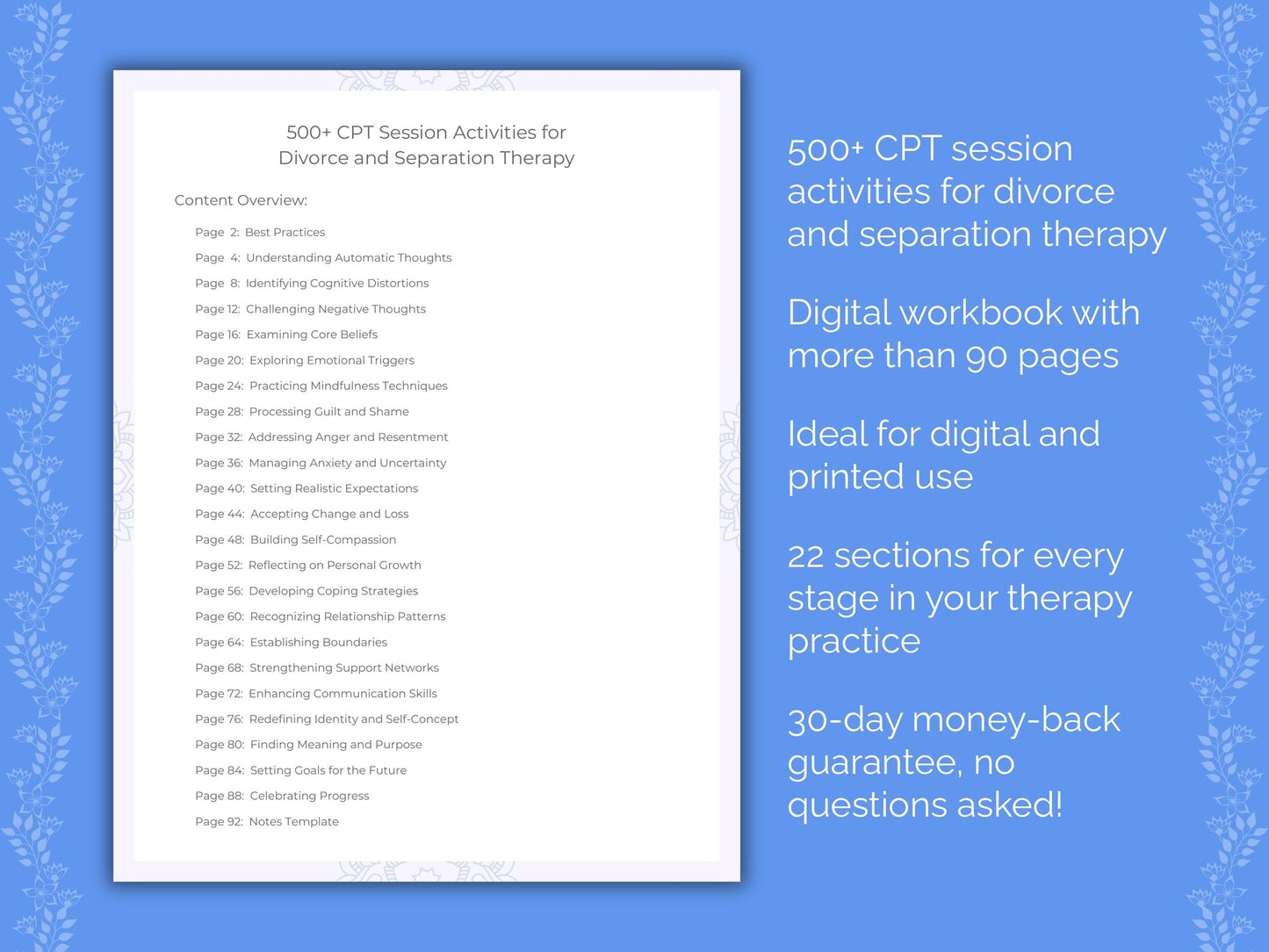 500+ CPT Session Activities for Divorce and Separation Therapy

Content Overview:

Page 2: Best Practices
Page 4: Understanding Automatic Thoughts
Page 8: Identifying Cognitive Distortions
Page 12: Challenging Negative Thoughts
Page 16: Examining Core Beliefs
Page 20: Exploring Emotional Triggers
Page 24: Practicing Mindfulness Techniques
Page 28: Processing Guilt and Shame
Page 32: Addressing Anger and Resentment
Page 36: Managing Anxiety and Uncertainty
Page 40: Setting Realistic Expectations
Page 44: Accepting Change and Loss
Page 48: Building Self-Compassion
Page 52: Reflecting on Personal Growth
Page 56: Developing Coping Strategies
Page 60: Recognizing Relationship Patterns
Page 64: Establishing Boundaries
Page 68: Strengthening Support Networks
Page 72: Enhancing Communication Skills
Page 76: Redefining Identity and Self-Concept
Page 80: Finding Meaning and Purpose
Page 84: Setting Goals for the Future
Page 88: Celebrating Progress
Page 92: Notes Template

500+ CPT session activities for divorce and separation therapy

Digital workbook with more than 90 pages

Ideal for digital and printed use

22 sections for every stage in your therapy practice

30-day money-back guarantee, no questions asked!